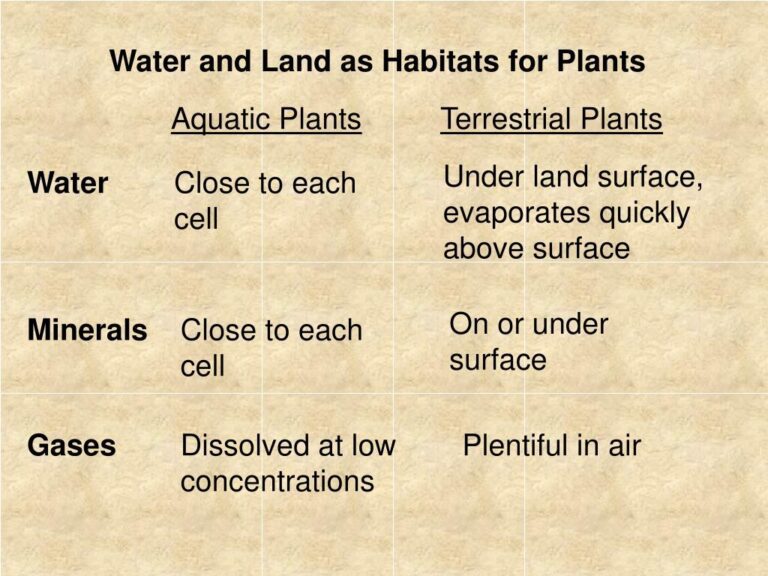 Water and Land as Habitats for Plants

| | Aquatic Plants | Terrestrial Plants |
|---|---|---|
| Water | Close to each cell | Under land surface, evaporates quickly above surface |
| Minerals | Close to each cell | On or under surface |
| Gases | Dissolved at low concentrations | Plentiful in air |